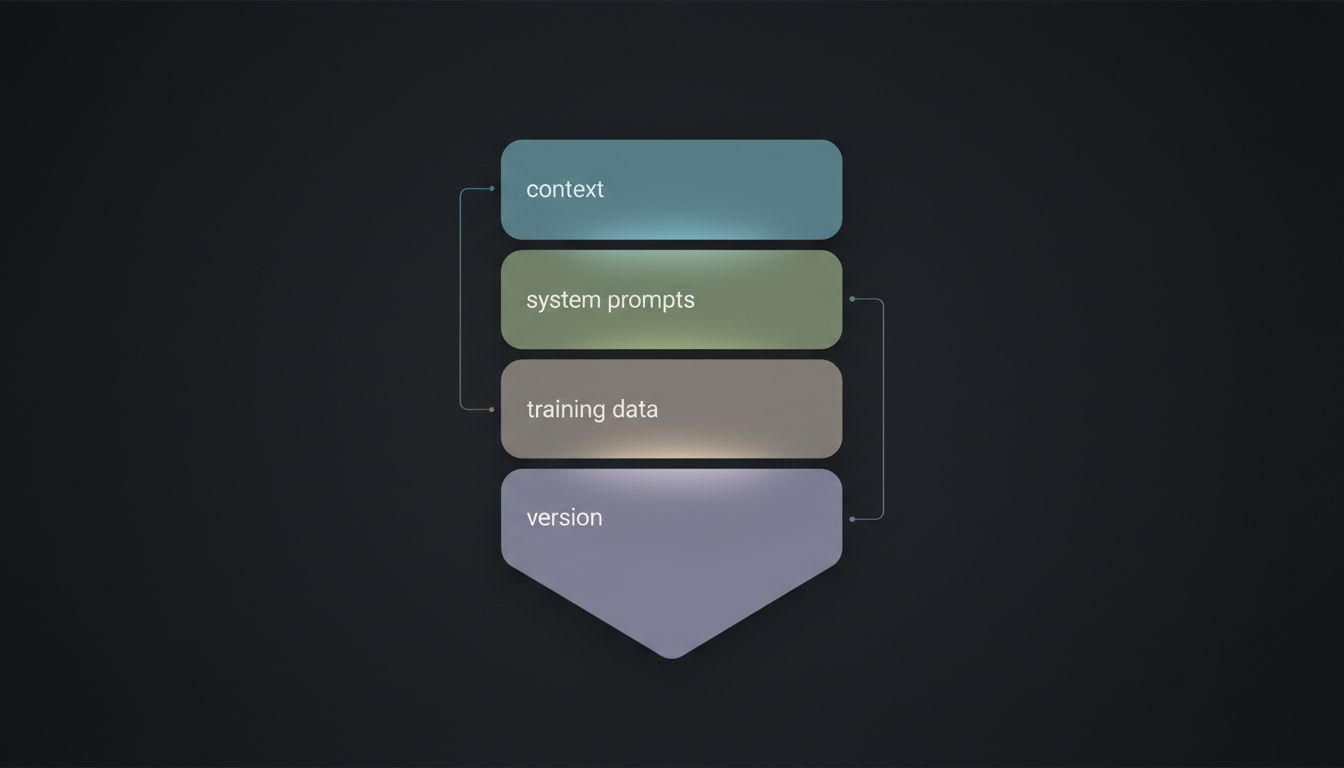 context

system prompts

training data

version